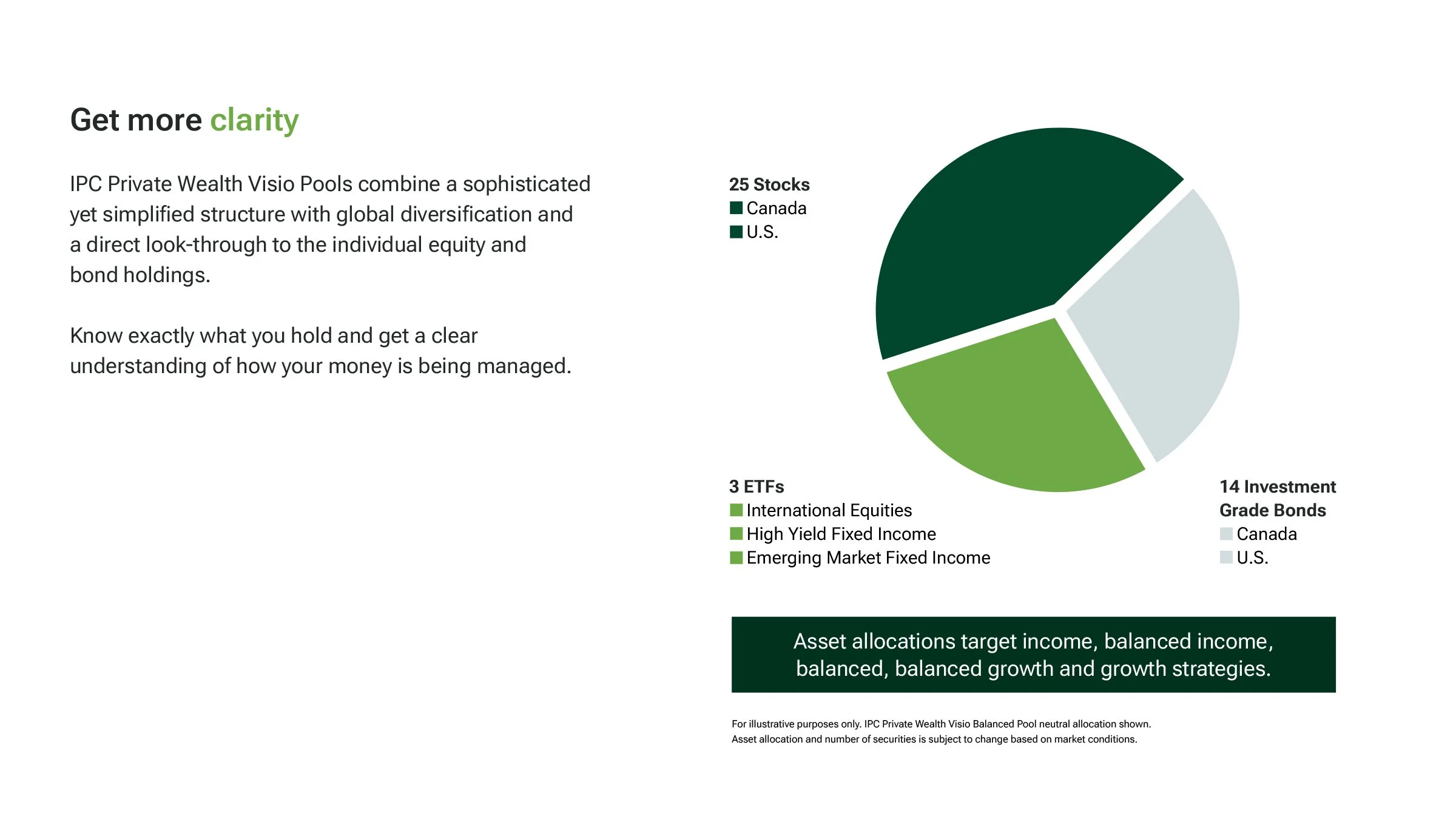 Get more clarity

IPC Private Wealth Visio Pools combine a sophisticated yet simplified structure with global diversification and a direct look-through to the individual equity and bond holdings.

Know exactly what you hold and get a clear understanding of how your money is being managed.

25 Stocks
Canada
U.S.

3 ETFs
International Equities
High Yield Fixed Income
Emerging Market Fixed Income

14 Investment Grade Bonds
Canada
U.S.

Asset allocations target income, balanced income, balanced, balanced growth and growth strategies.

For illustrative purposes only. IPC Private Wealth Visio Balanced Pool neutral allocation shown.
Asset allocation and number of securities is subject to change based on market conditions.